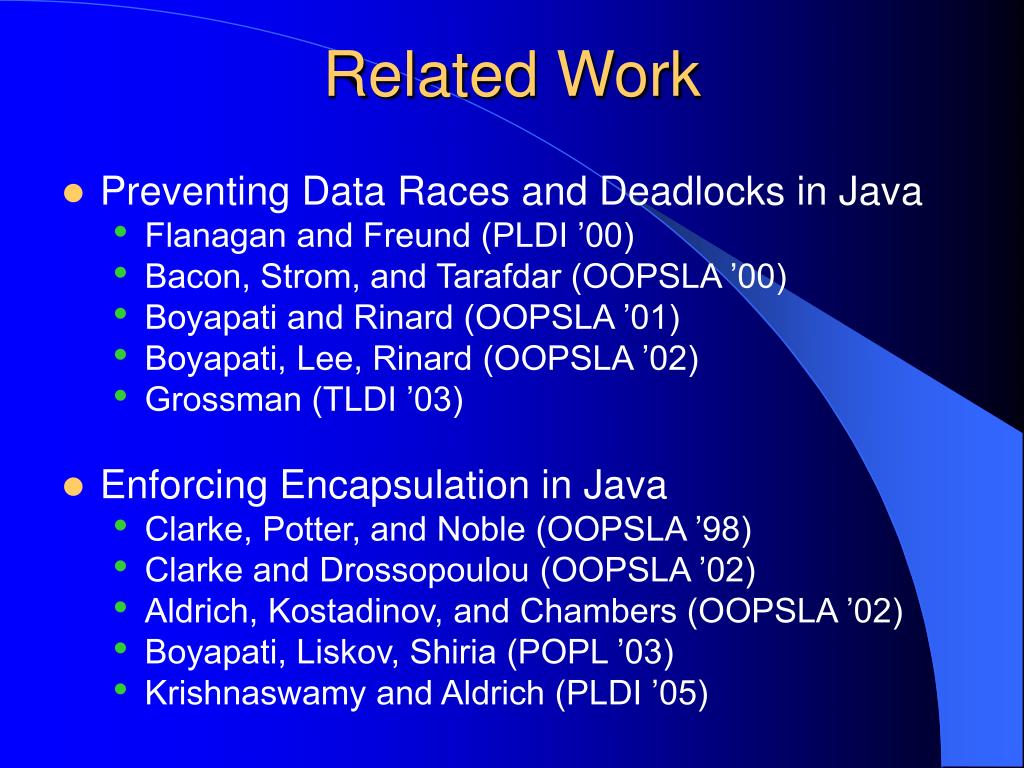 Related Work

- Preventing Data Races and Deadlocks in Java
  - Flanagan and Freund (PLDI ’00)
  - Bacon, Strom, and Tarafdar (OOPSLA ’00)
  - Boyapati and Rinard (OOPSLA ’01)
  - Boyapati, Lee, Rinard (OOPSLA ’02)
  - Grossman (TLDI ’03)

- Enforcing Encapsulation in Java
  - Clarke, Potter, and Noble (OOPSLA ’98)
  - Clarke and Drossopoulou (OOPSLA ’02)
  - Aldrich, Kostadinov, and Chambers (OOPSLA ’02)
  - Boyapati, Liskov, Shiria (POPL ’03)
  - Krishnaswamy and Aldrich (PLDI ’05)